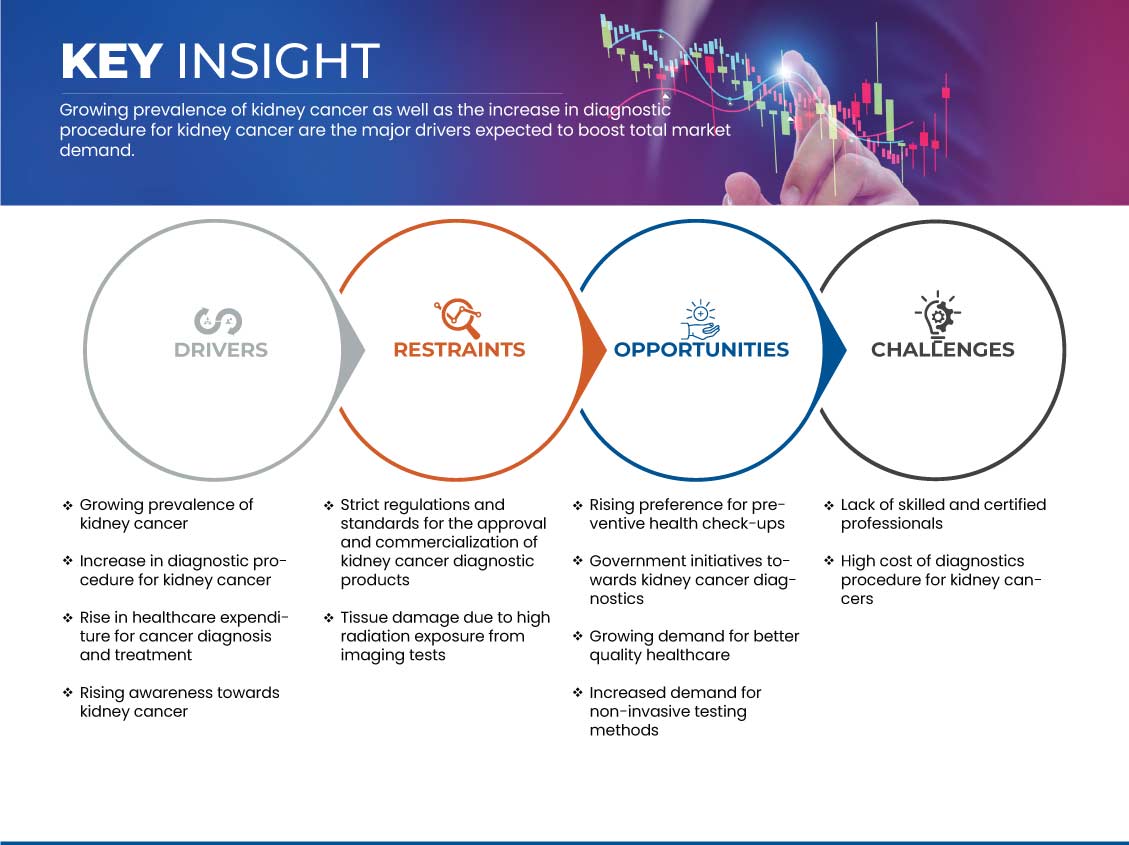 KEY INSIGHT

Growing prevalence of kidney cancer as well as the increase in diagnostic procedure for kidney cancer are the major drivers expected to boost total market demand.

DRIVERS

RESTRAINTS

OPPORTUNITIES

CHALLENGES

❖ Growing prevalence of kidney cancer

❖ Increase in diagnostic procedure for kidney cancer

❖ Rise in healthcare expenditure for cancer diagnosis and treatment

❖ Rising awareness towards kidney cancer

❖ Strict regulations and standards for the approval and commercialization of kidney cancer diagnostic products

❖ Tissue damage due to high radiation exposure from imaging tests

❖ Rising preference for preventive health check-ups

❖ Government initiatives towards kidney cancer diagnostics

❖ Growing demand for better quality healthcare

❖ Increased demand for non-invasive testing methods

❖ Lack of skilled and certified professionals

❖ High cost of diagnostics procedure for kidney cancers